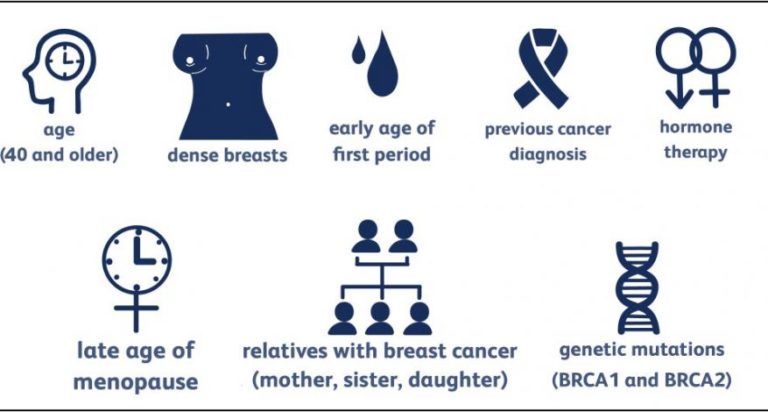 age
(40 and older)

dense breasts

early age of
first period

previous cancer
diagnosis

hormone
therapy

late age of
menopause

relatives with breast cancer
(mother, sister, daughter)

genetic mutations
(BRCA1 and BRCA2)